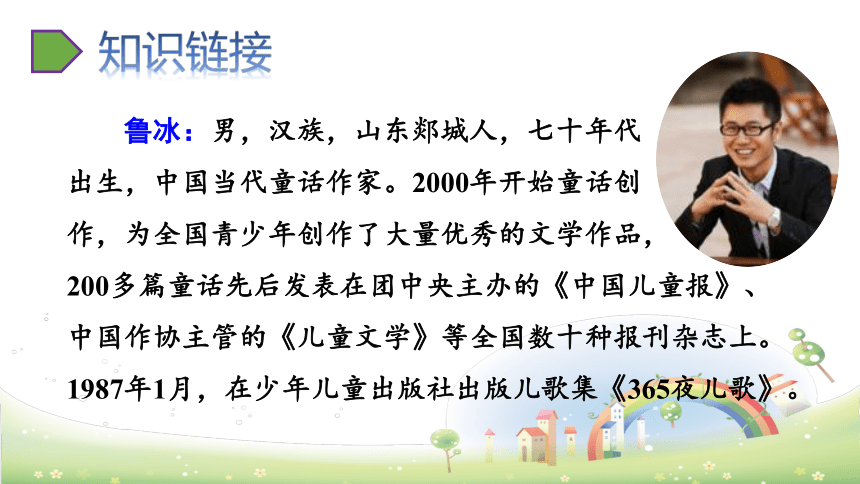 知识链接

鲁冰：男，汉族，山东郯城人，七十年代出生，中国当代童话作家。2000年开始童话创作，为全国青少年创作了大量优秀的文学作品，200多篇童话先后发表在团中央主办的《中国儿童报》、中国作协主管的《儿童文学》等全国数十种报刊杂志上。1987年1月，在少年儿童出版社出版儿歌集《365夜儿歌》。